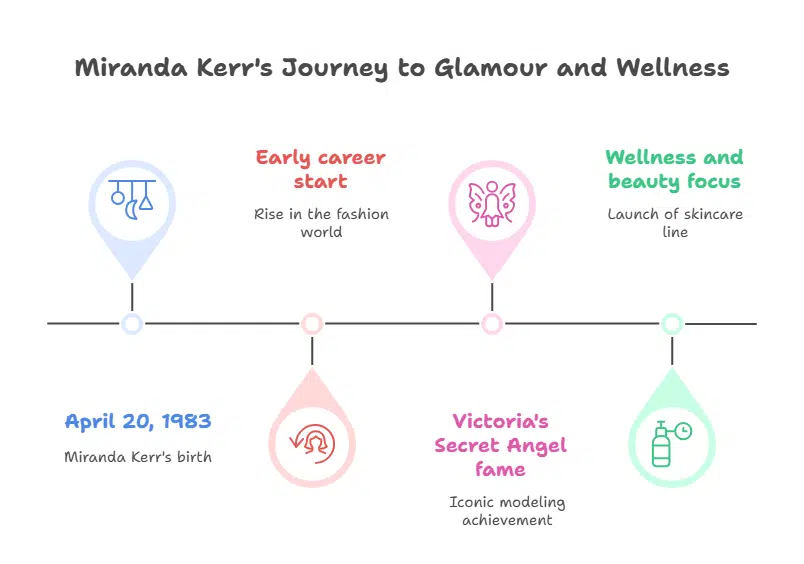 Miranda Kerr's Journey to Glamour and Wellness

April 20, 1983

Miranda Kerr's birth

Early career start

Rise in the fashion world

Victoria's Secret Angel fame

Iconic modeling achievement

Wellness and beauty focus

Launch of skincare line